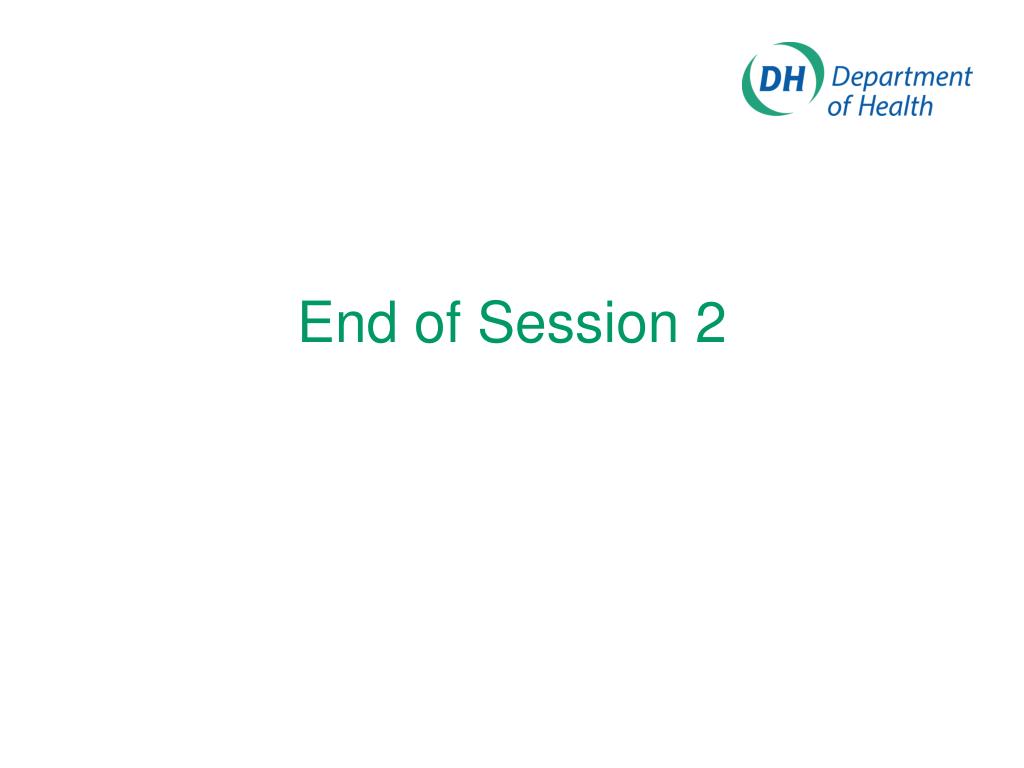 DH Department of Health

End of Session 2